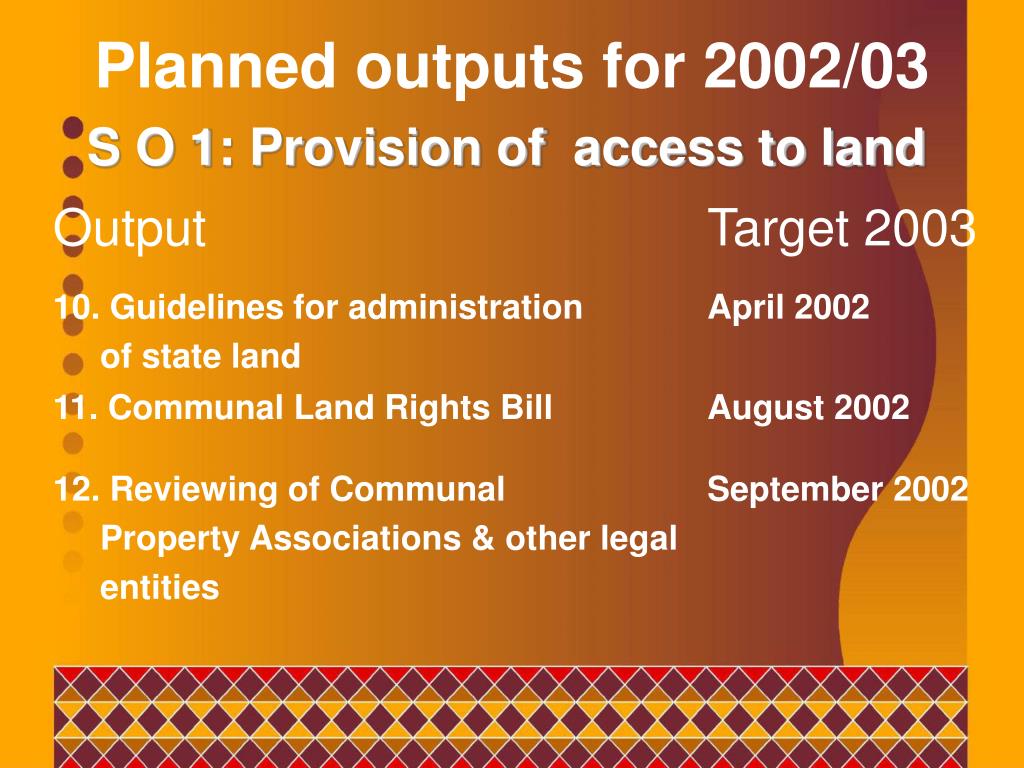 Planned outputs for 2002/03

S O 1: Provision of access to land

| Output | Target 2003 |
|---|---|
| 10. Guidelines for administration of state land | April 2002 |
| 11. Communal Land Rights Bill | August 2002 |
| 12. Reviewing of Communal Property Associations & other legal entities | September 2002 |